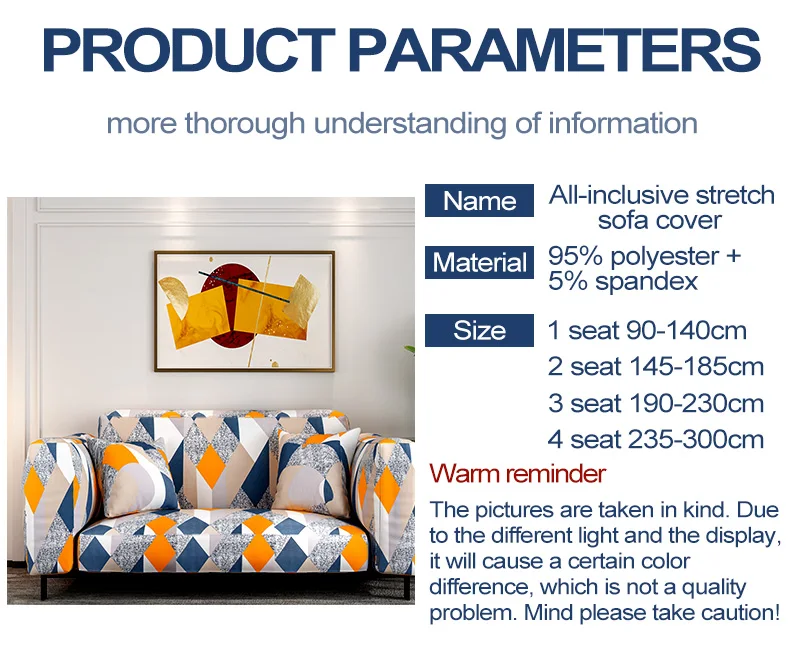 PRODUCT PARAMETERS

more thorough understanding of information

Name
All-inclusive stretch sofa cover

Material
95% polyester + 5% spandex

Size
1 seat 90-140cm
2 seat 145-185cm
3 seat 190-230cm
4 seat 235-300cm

Warm reminder

The pictures are taken in kind. Due to the different light and the display, it will cause a certain color difference, which is not a quality problem. Mind please take caution!